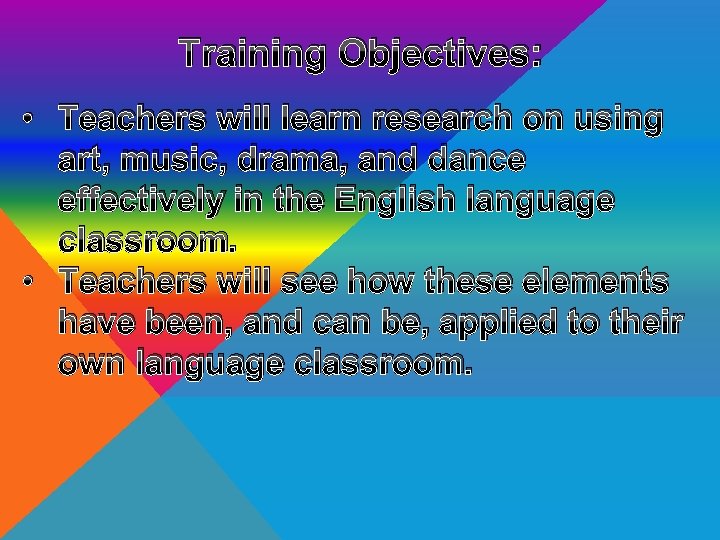 Training Objectives:

• Teachers will learn research on using art, music, drama, and dance effectively in the English language classroom.
• Teachers will see how these elements have been, and can be, applied to their own language classroom.